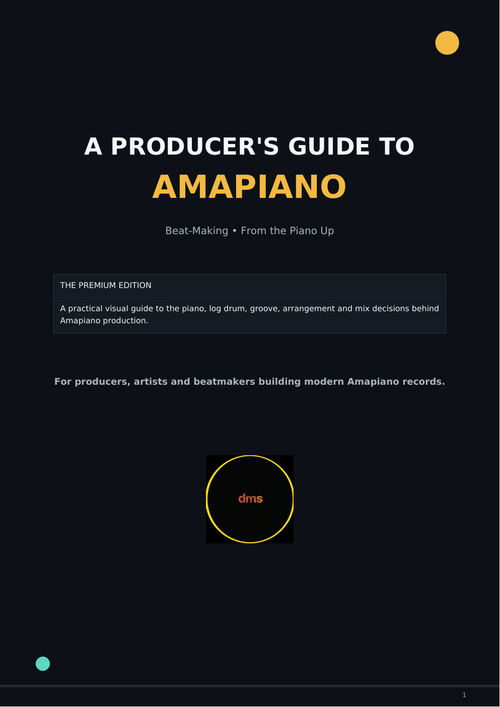 A PRODUCER'S GUIDE TO
AMAPIANO

Beat-Making • From the Piano Up

THE PREMIUM EDITION

A practical visual guide to the piano, log drum, groove, arrangement and mix decisions behind Amapiano production.

For producers, artists and beatmakers building modern Amapiano records.

dms

1